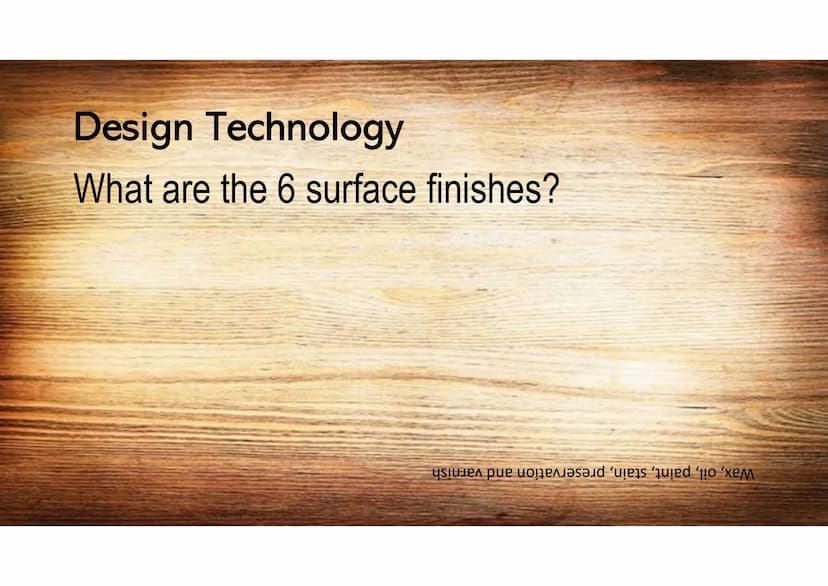 Design Technology

What are the 6 surface finishes?

Wax, oil, paint, stain, preservation and varnish